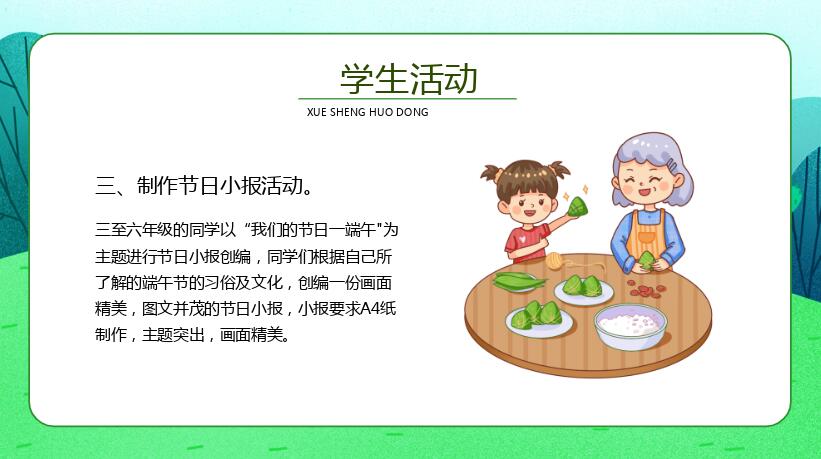 学生活动
XUE SHENG HUO DONG

三、制作节日小报活动。

三至六年级的同学以“我们的节日一端午"为主题进行节日小报创编，同学们根据自己所了解的端午节的习俗及文化，创编一份画面精美，图文并茂的节日小报，小报要求A4纸制作，主题突出，画面精美。